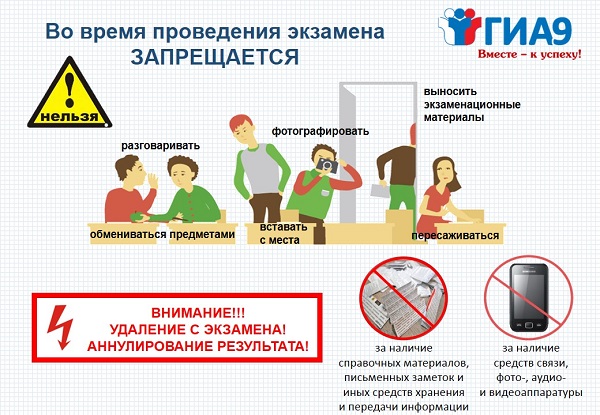 Во время проведения экзамена
ЗАПРЕЩАЕТСЯ

ГИА9
Вместе – к успеху!

нельзя

разговаривать

фотографировать

выносить экзаменационные материалы

обмениваться предметами

вставать с места

пересаживаться

ВНИМАНИЕ!!!
УДАЛЕНИЕ С ЭКЗАМЕНА!
АННУЛИРОВАНИЕ РЕЗУЛЬТАТА!

за наличие справочных материалов, письменных заметок и иных средств хранения и передачи информации

за наличие средств связи, фото-, аудио- и видеоаппаратуры